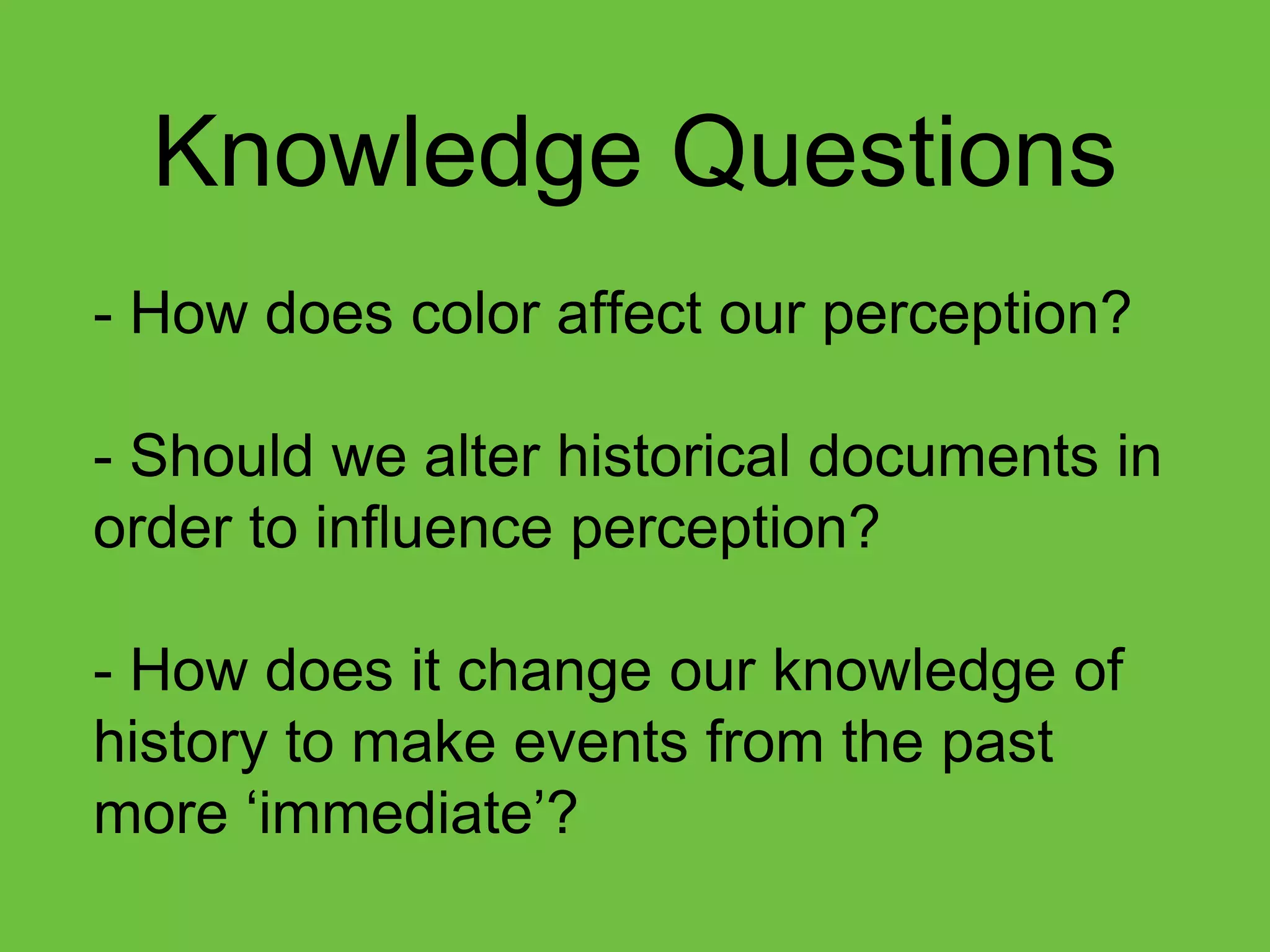 Knowledge Questions

- How does color affect our perception?

- Should we alter historical documents in order to influence perception?

- How does it change our knowledge of history to make events from the past more ‘immediate’?